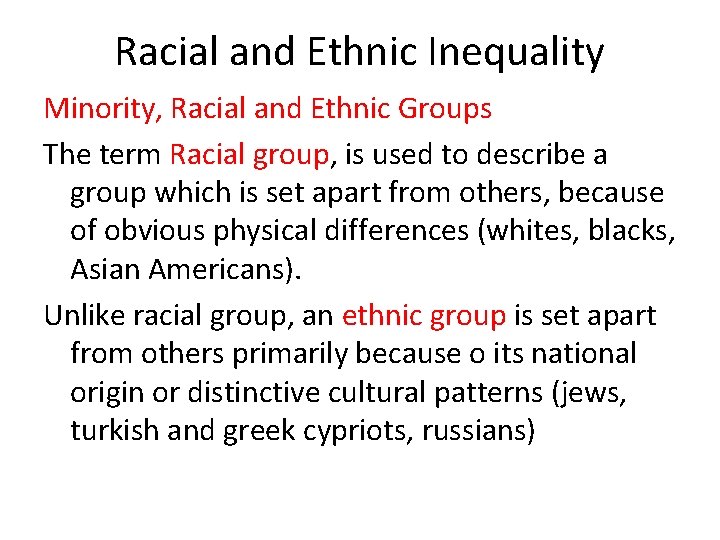 Racial and Ethnic Inequality

Minority, Racial and Ethnic Groups

The term Racial group, is used to describe a group which is set apart from others, because of obvious physical differences (whites, blacks, Asian Americans).

Unlike racial group, an ethnic group is set apart from others primarily because o its national origin or distinctive cultural patterns (jews, turkish and greek cypriots, russians)